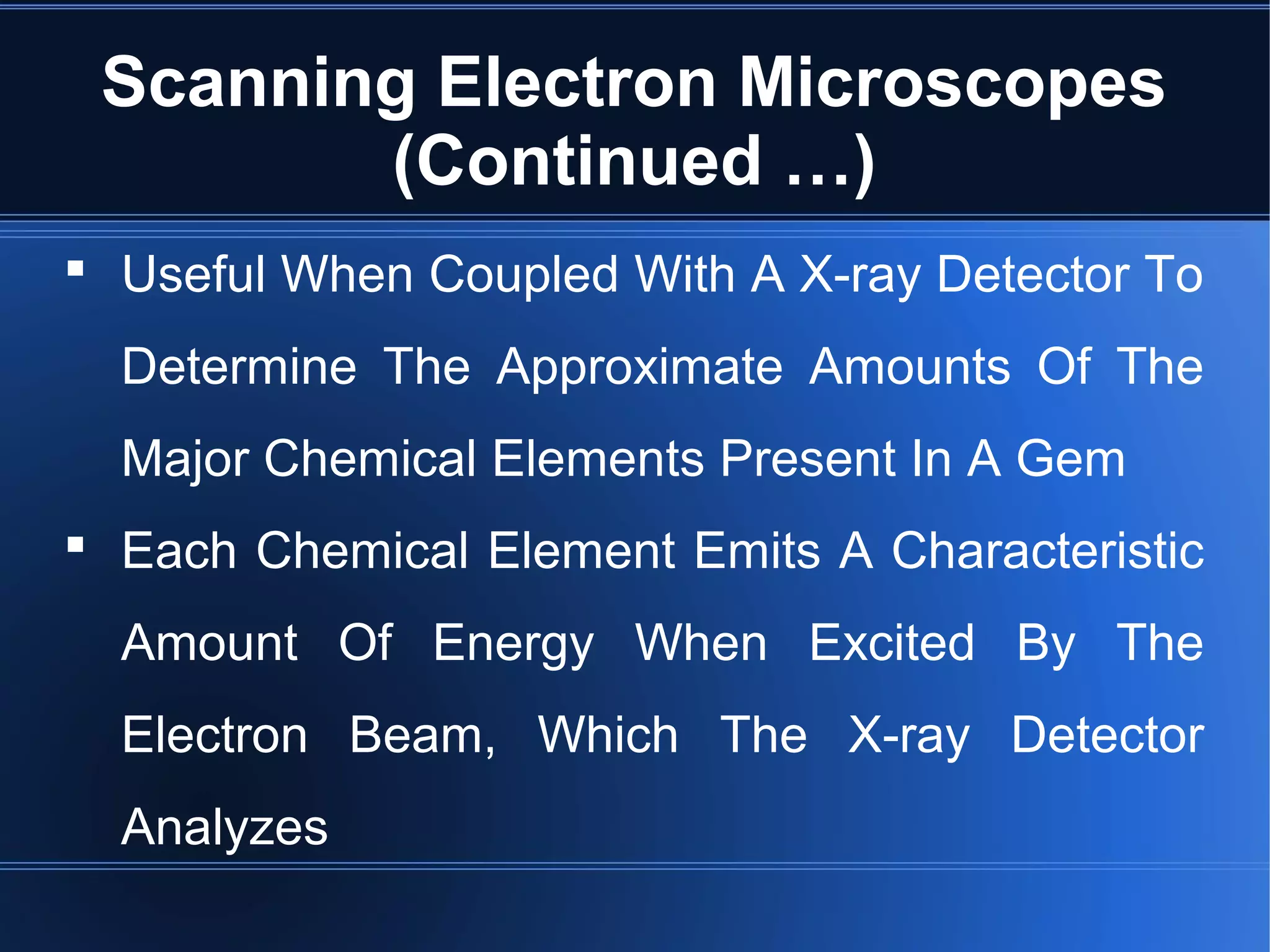 Scanning Electron Microscopes (Continued …)

▪ Useful When Coupled With A X-ray Detector To Determine The Approximate Amounts Of The Major Chemical Elements Present In A Gem

▪ Each Chemical Element Emits A Characteristic Amount Of Energy When Excited By The Electron Beam, Which The X-ray Detector Analyzes